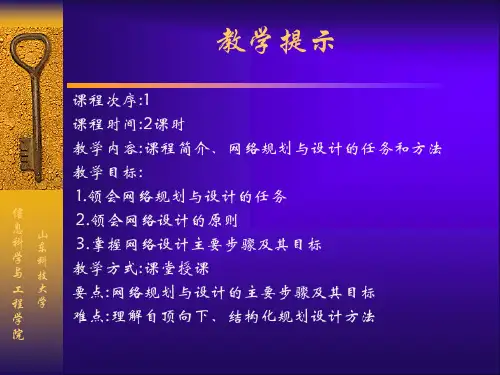 教学提示

课程次序:1
课程时间:2课时
教学内容:课程简介、网络规划与设计的任务和方法
教学目标:
1.领会网络规划与设计的任务
2.领会网络设计的原则
3.掌握网络设计主要步骤及其目标
教学方式:课堂授课
要点:网络规划与设计的主要步骤及其目标
难点:理解自顶向下、结构化规划设计方法

信息科学与工程学院
山东科技大学